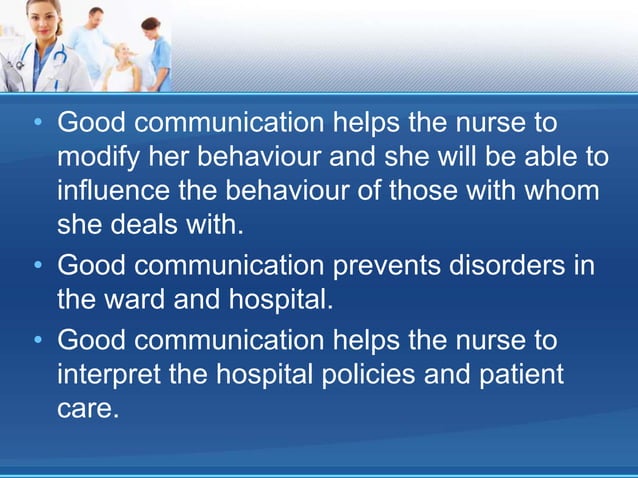 • Good communication helps the nurse to modify her behaviour and she will be able to influence the behaviour of those with whom she deals with.

• Good communication prevents disorders in the ward and hospital.

• Good communication helps the nurse to interpret the hospital policies and patient care.